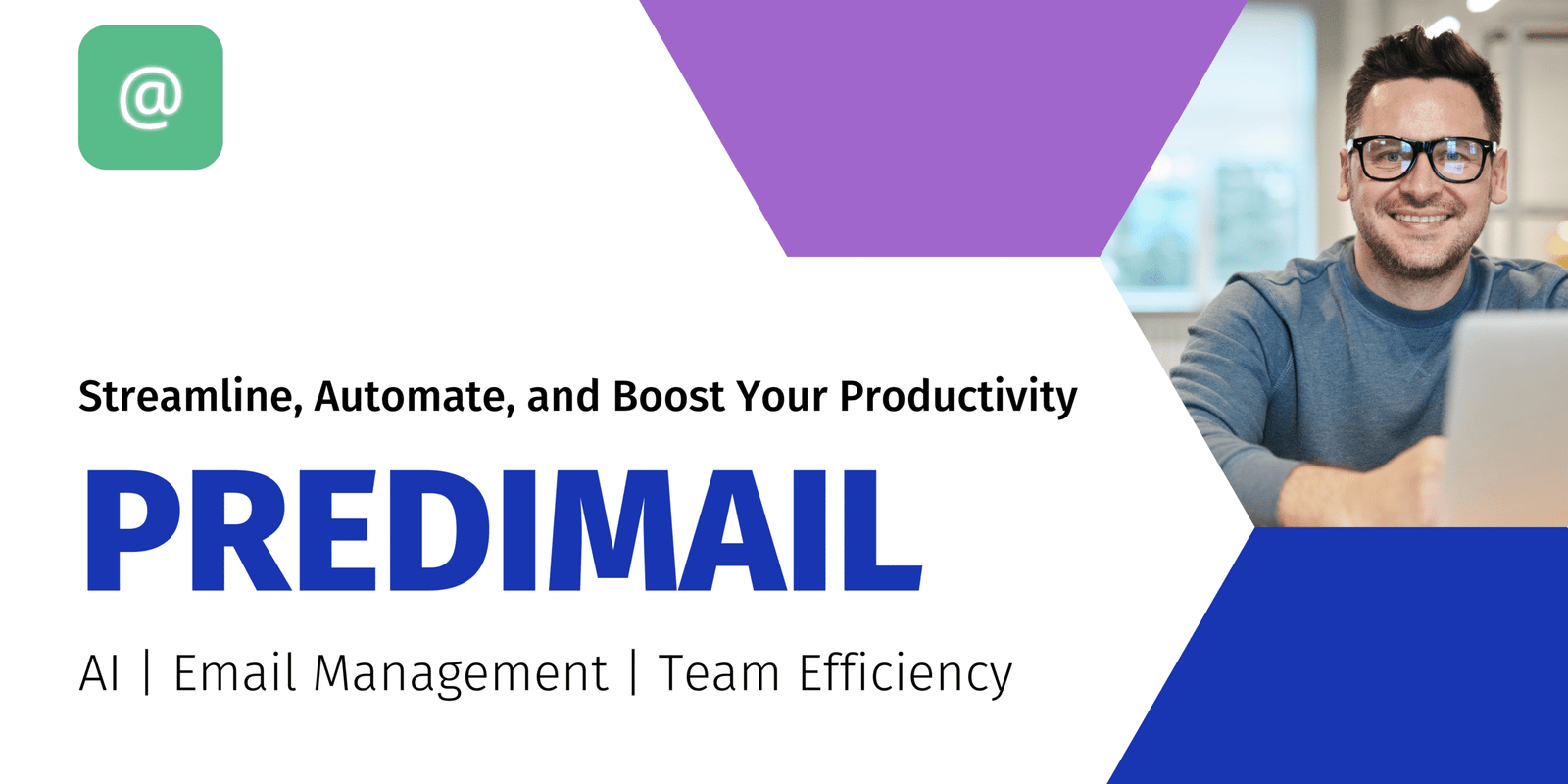 @

Streamline, Automate, and Boost Your Productivity

PREDIMAIL

AI | Email Management | Team Efficiency